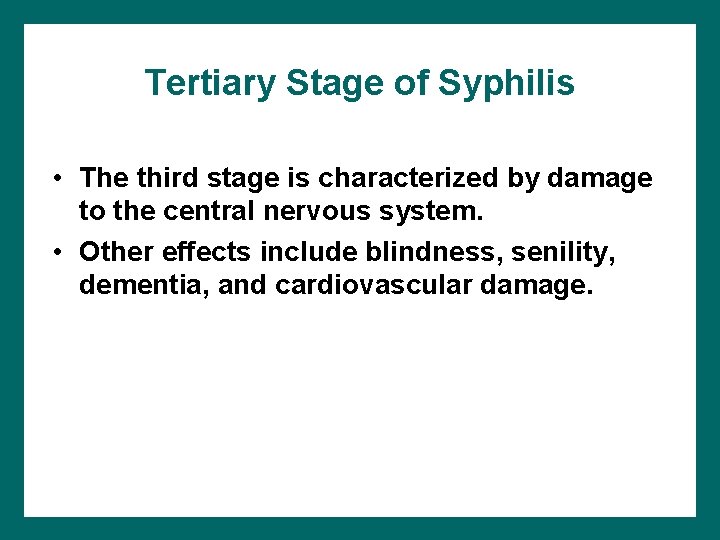 Tertiary Stage of Syphilis

• The third stage is characterized by damage to the central nervous system.

• Other effects include blindness, senility, dementia, and cardiovascular damage.